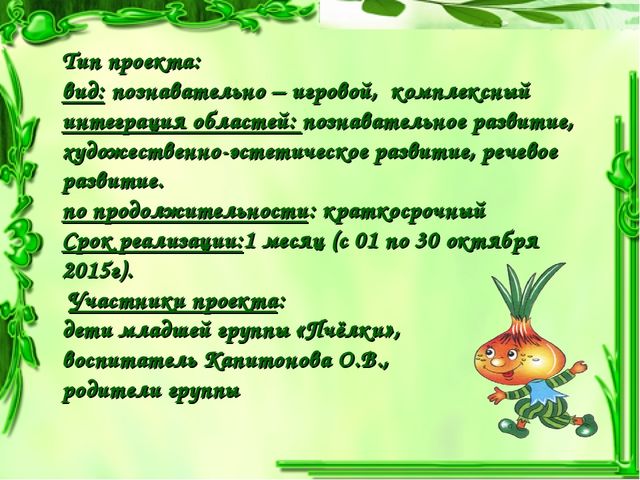 Тип проекта:
вид: познавательно – игровой, комплексный
интеграция областей: познавательное развитие, художественно-эстетическое развитие, речевое развитие.
по продолжительности: краткосрочный
Срок реализации:1 месяц (с 01 по 30 октября 2015г).
Участники проекта:
дети младшей группы «Пчёлки»,
воспитатель Капитонова О.В.,
родители группы